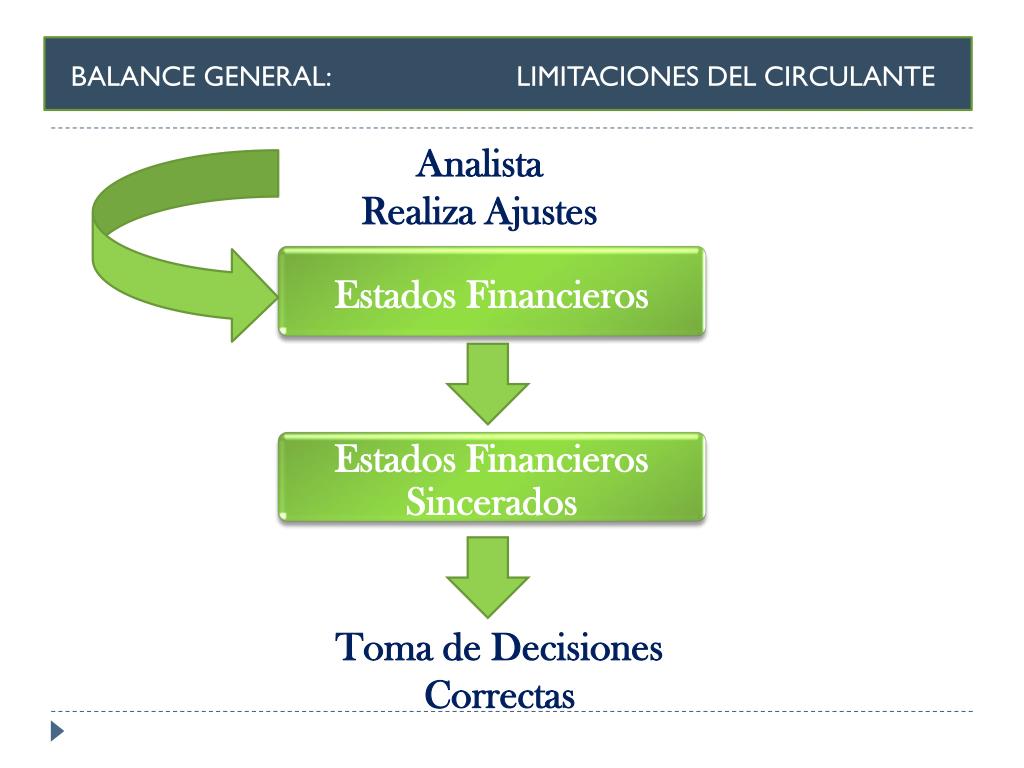 BALANCE GENERAL: LIMITACIONES DEL CIRCULANTE

Analista
Realiza Ajustes

Estados Financieros

Estados Financieros
Sincerados

Toma de Decisiones
Correctas